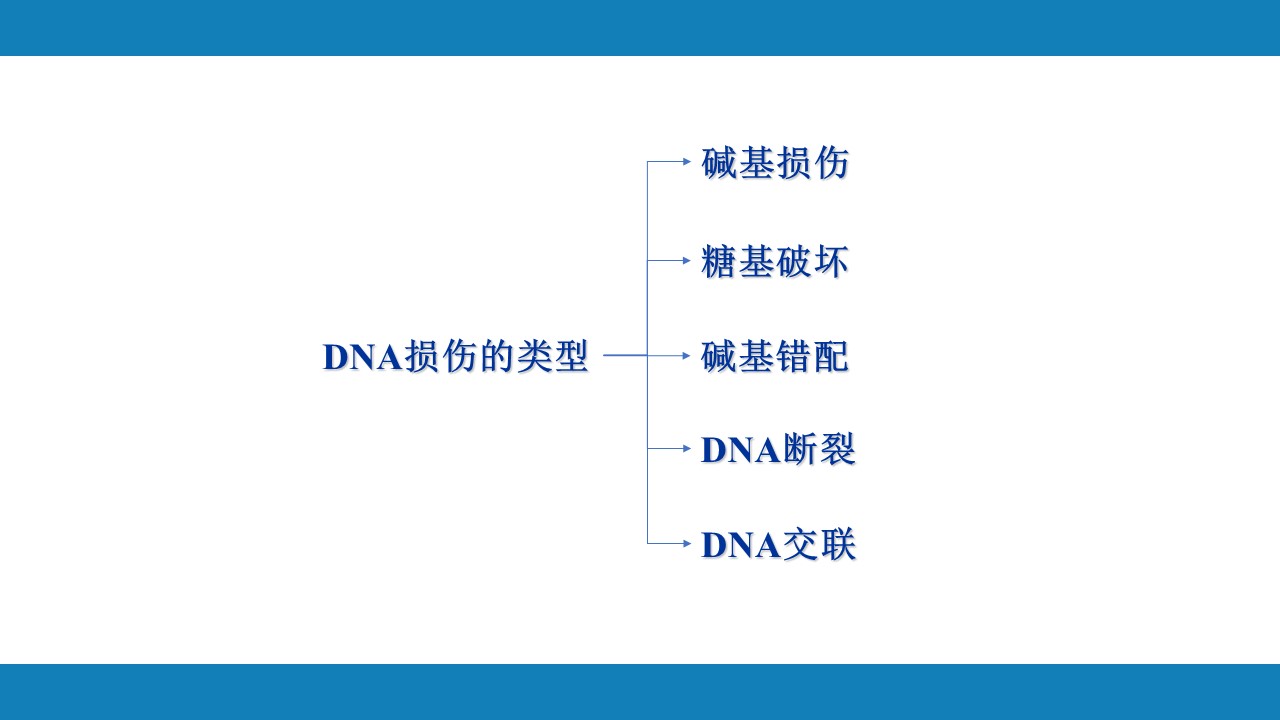 DNA损伤的类型

碱基损伤

糖基破坏

碱基错配

DNA断裂

DNA交联